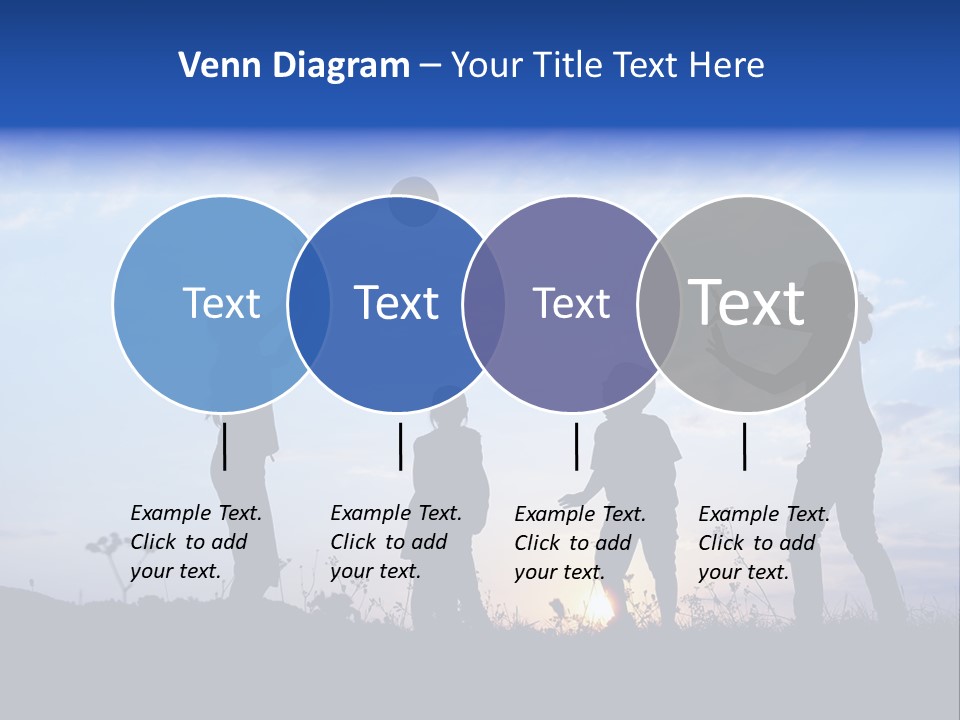 Venn Diagram – Your Title Text Here

Text

Text

Text

Text

Example Text. Click to add your text.

Example Text. Click to add your text.

Example Text. Click to add your text.

Example Text. Click to add your text.